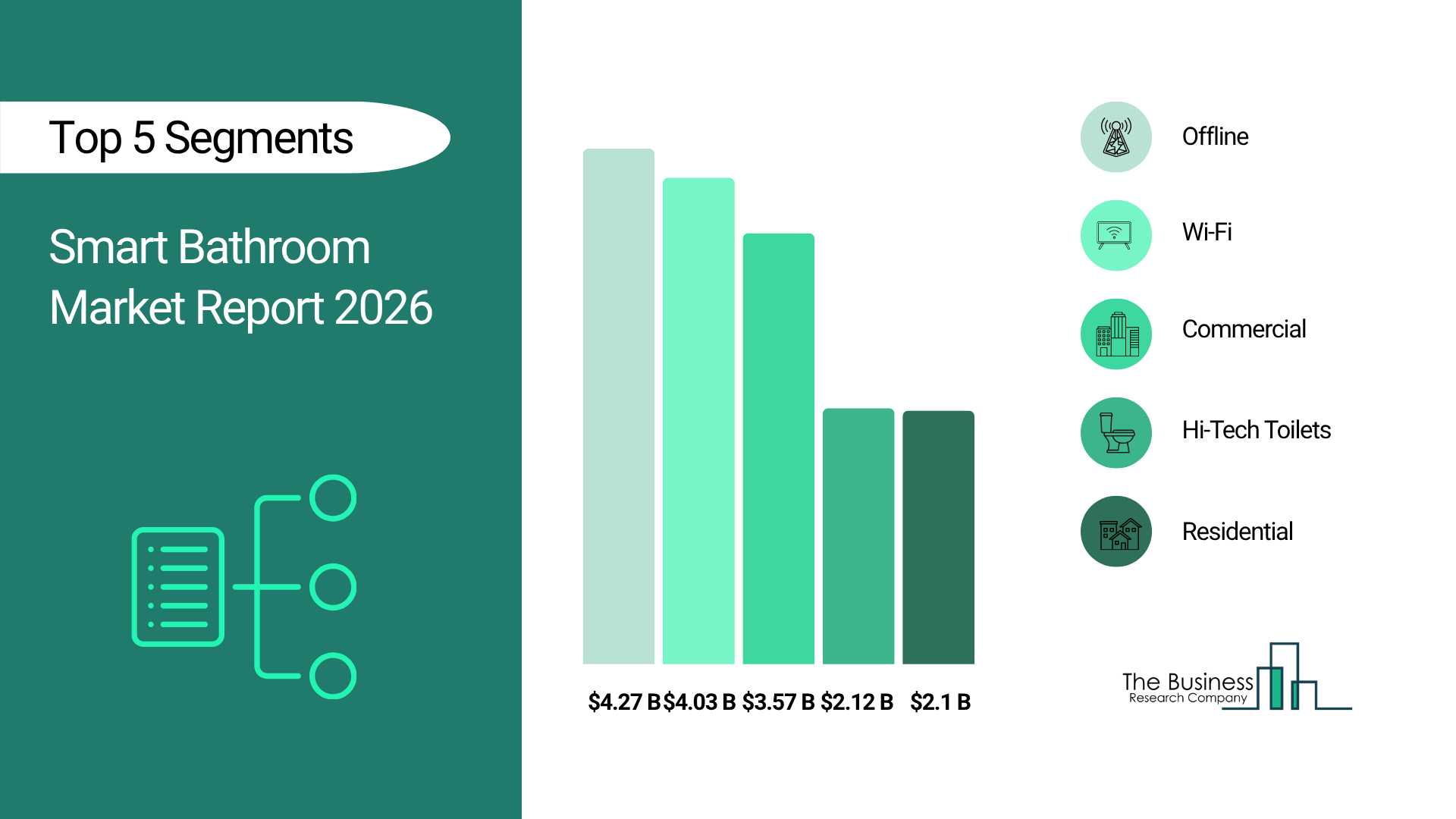 Top 5 Segments

Smart Bathroom Market Report 2026

$4.27 B $4.03 B $3.57 B $2.12 B $2.1 B

Offline

Wi-Fi

Commercial

Hi-Tech Toilets

Residential

The Business
Research Company